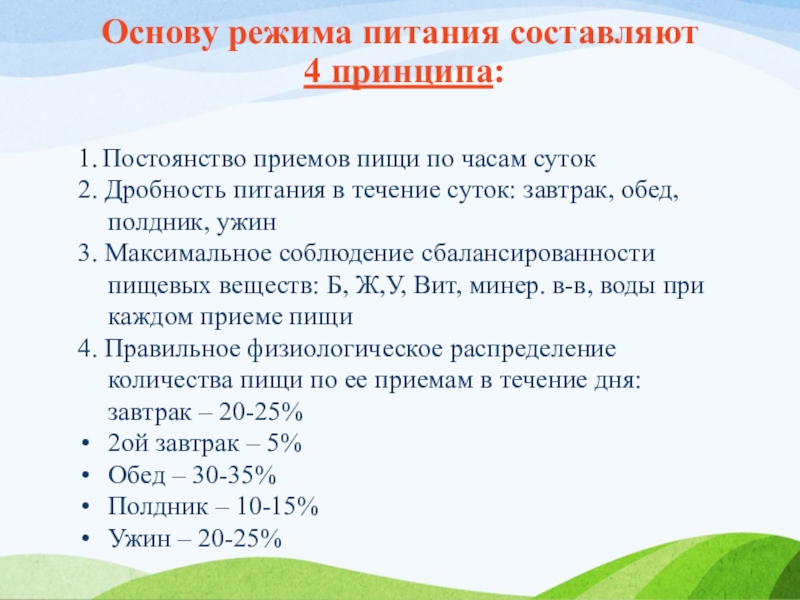 Основу режима питания составляют 4 принципа:

1. Постоянство приемов пищи по часам суток
2. Дробность питания в течение суток: завтрак, обед, полдник, ужин
3. Максимальное соблюдение сбалансированности пищевых веществ: Б, Ж,У, Вит, минер. в-в, воды при каждом приеме пищи
4. Правильное физиологическое распределение количества пищи по ее приемам в течение дня: завтрак – 20-25%
• 2ой завтрак – 5%
• Обед – 30-35%
• Полдник – 10-15%
• Ужин – 20-25%